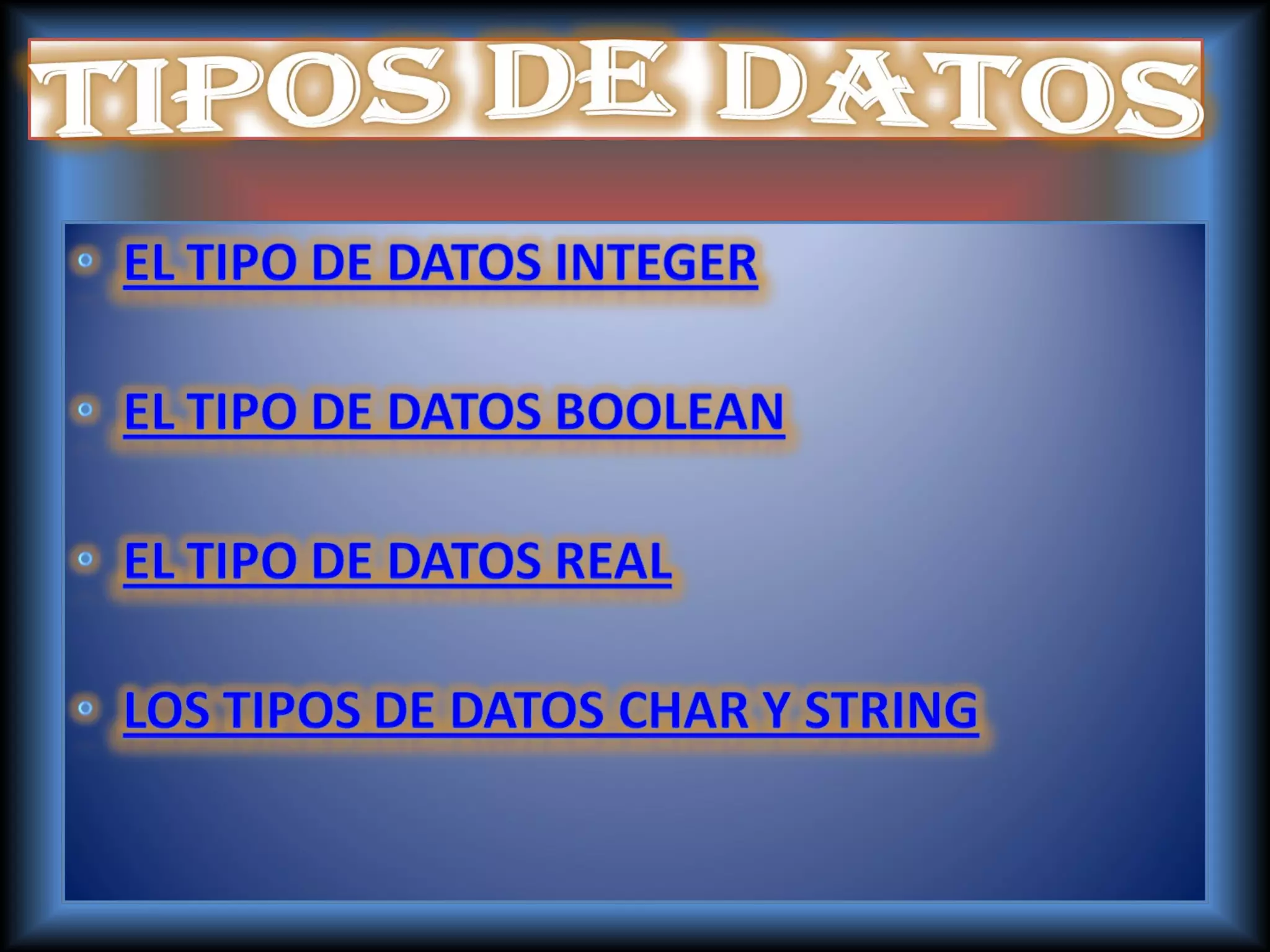 TIPOS DE DATOS

EL TIPO DE DATOS INTEGER

EL TIPO DE DATOS BOOLEAN

EL TIPO DE DATOS REAL

LOS TIPOS DE DATOS CHAR Y STRING